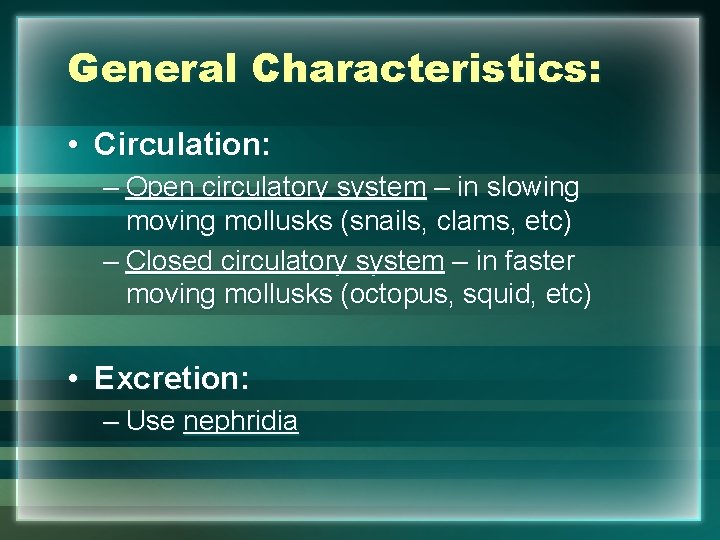 General Characteristics:

• Circulation:

– Open circulatory system – in slowing moving mollusks (snails, clams, etc)

– Closed circulatory system – in faster moving mollusks (octopus, squid, etc)

• Excretion:

– Use nephridia